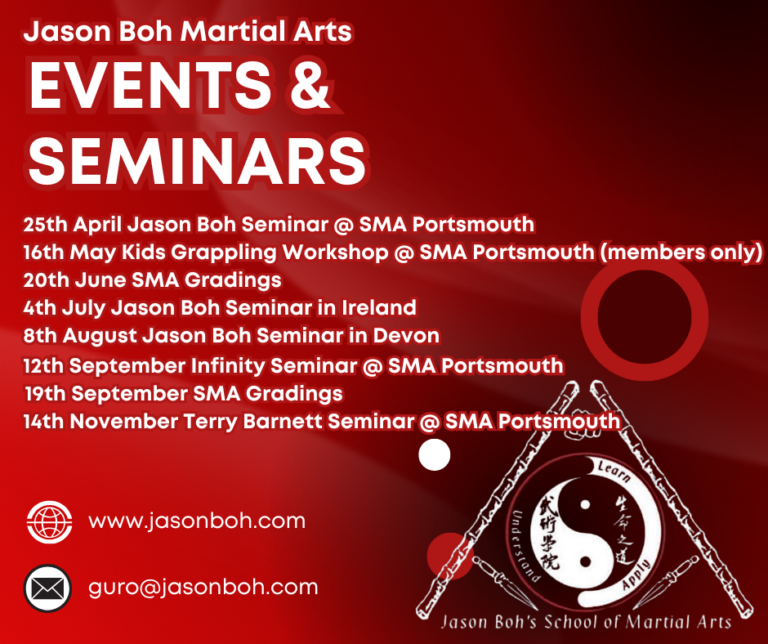 Jason Boh Martial Arts
EVENTS & SEMINARS

25th April Jason Boh Seminar @ SMA Portsmouth
16th May Kids Grappling Workshop @ SMA Portsmouth (members only)
20th June SMA Gradings
4th July Jason Boh Seminar in Ireland
8th August Jason Boh Seminar in Devon
12th September Infinity Seminar @ SMA Portsmouth
19th September SMA Gradings
14th November Terry Barnett Seminar @ SMA Portsmouth

www.jasonboh.com

guro@jasonboh.com

Learn
Understand
Apply
武術學院
生命之道
Jason Boh's School of Martial Arts